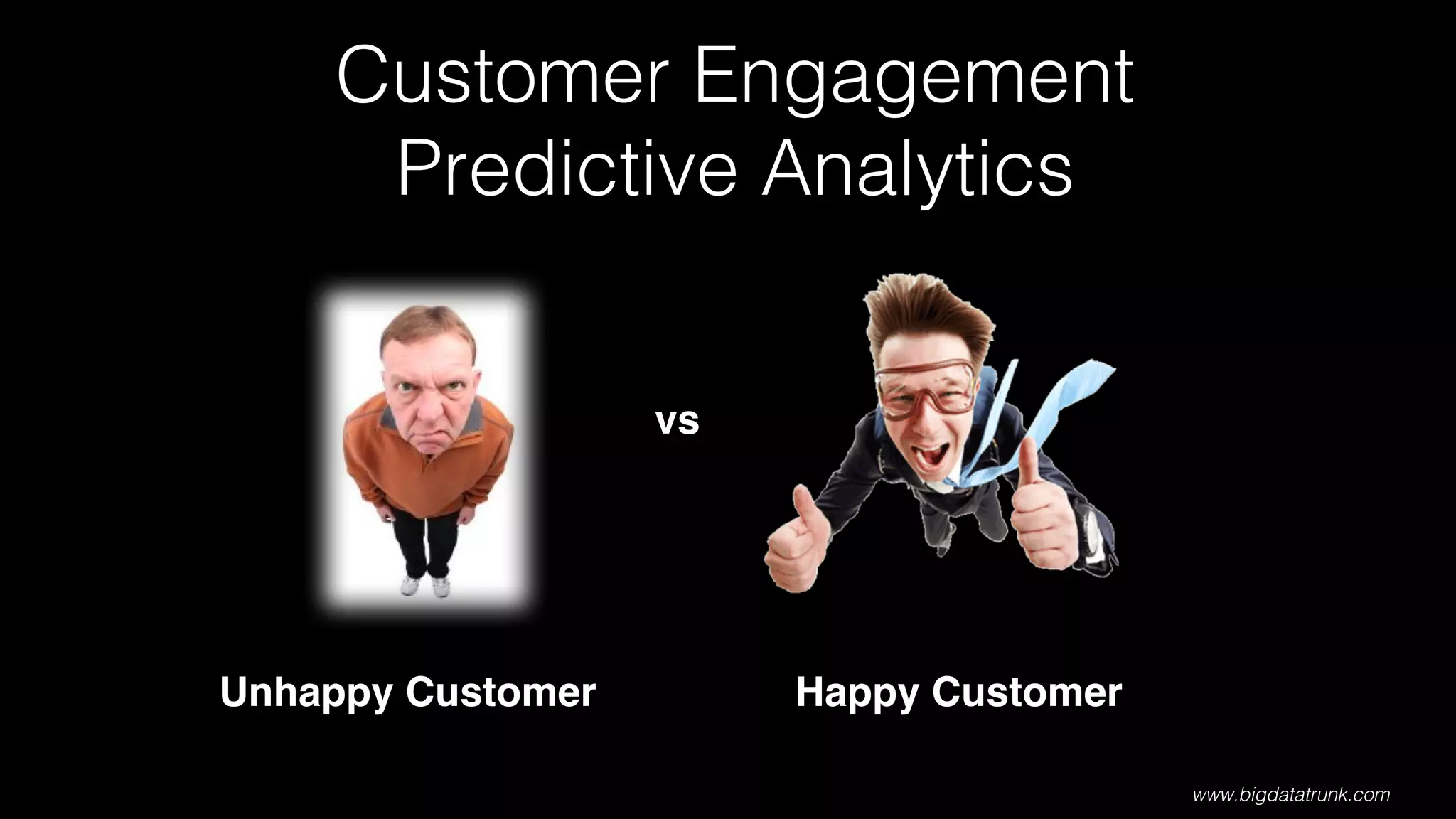 Customer Engagement
Predictive Analytics

vs

Unhappy Customer

Happy Customer

www.bigdatatrunk.com